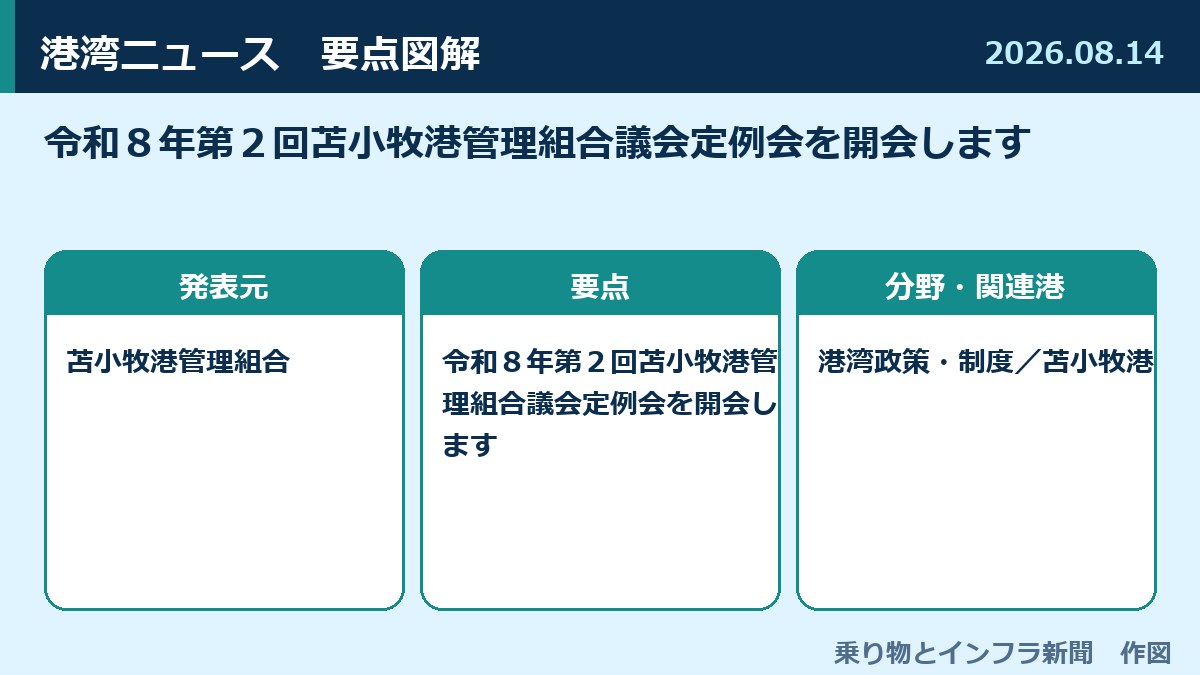 港湾ニュース　要点図解

2026.08.14

令和８年第２回苫小牧港管理組合議会定例会を開会します

発表元

苫小牧港管理組合

要点

令和８年第２回苫小牧港管理組合議会定例会を開会します

分野・関連港

港湾政策・制度／苫小牧港

乗り物とインフラ新聞　作図